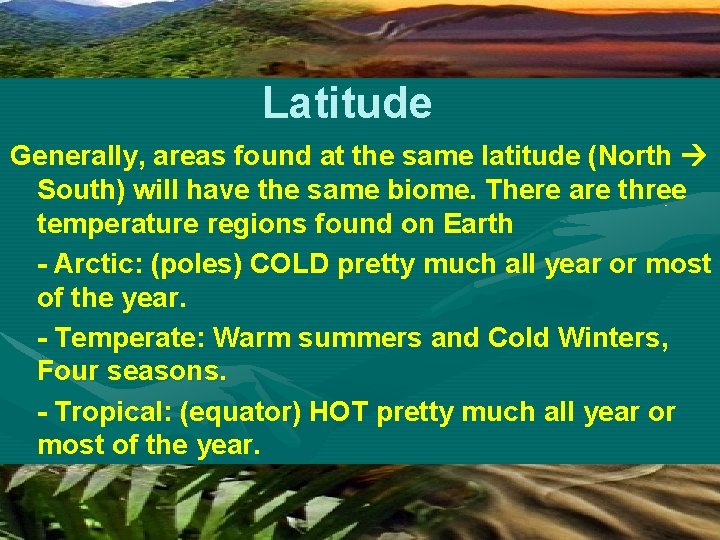 Latitude

Generally, areas found at the same latitude (North → South) will have the same biome. There are three temperature regions found on Earth

- Arctic: (poles) COLD pretty much all year or most of the year.

- Temperate: Warm summers and Cold Winters, Four seasons.

- Tropical: (equator) HOT pretty much all year or most of the year.